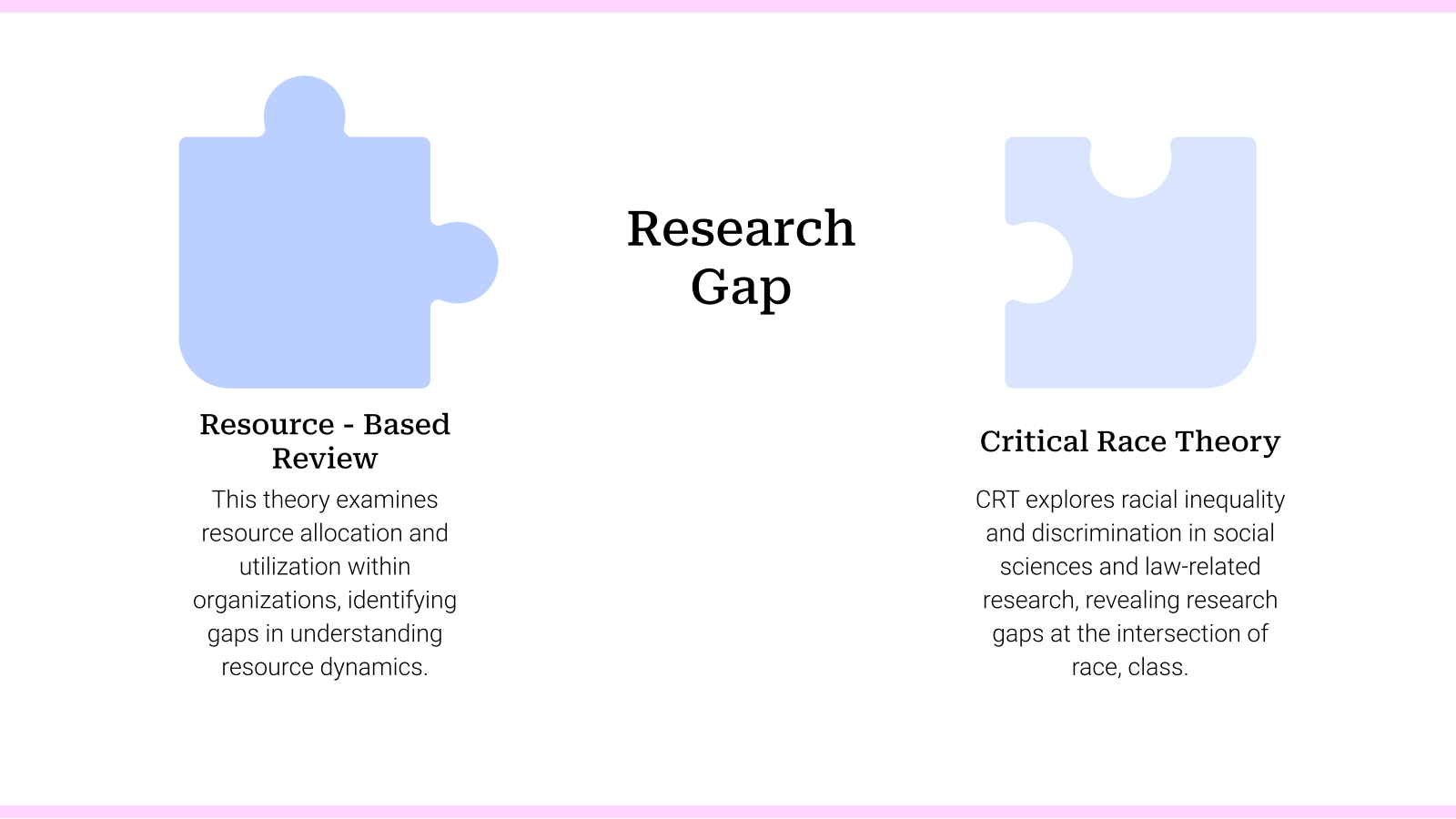 Research Gap

Resource - Based Review

This theory examines resource allocation and utilization within organizations, identifying gaps in understanding resource dynamics.

Critical Race Theory

CRT explores racial inequality and discrimination in social sciences and law-related research, revealing research gaps at the intersection of race, class.